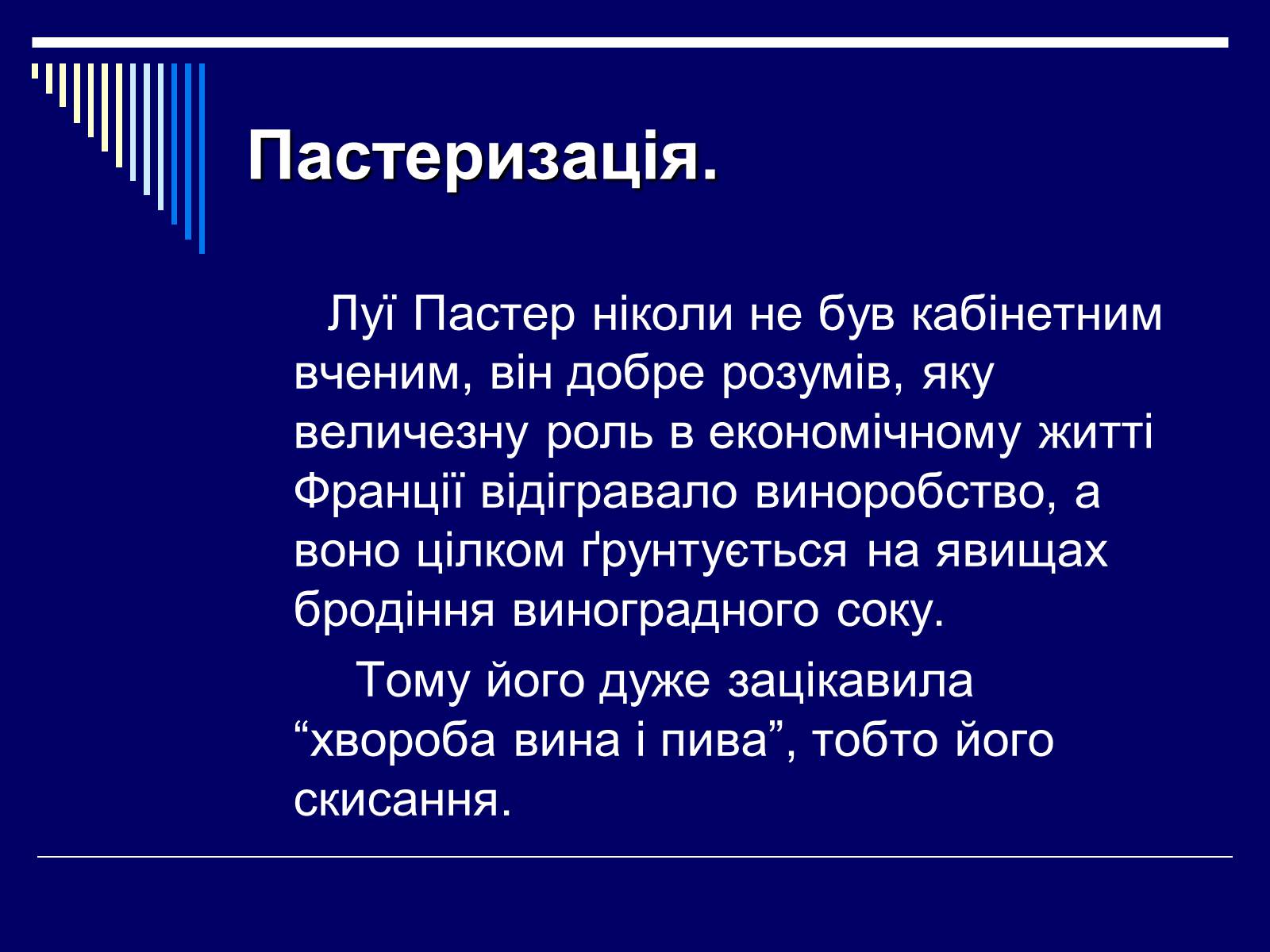 Пастеризація.

Луї Пастер ніколи не був кабінетним вченим, він добре розумів, яку величезну роль в економічному житті Франції відігравало виноробство, а воно цілком ґрунтується на явищах бродіння виноградного соку.

Тому його дуже зацікавила “хвороба вина і пива”, тобто його скисання.